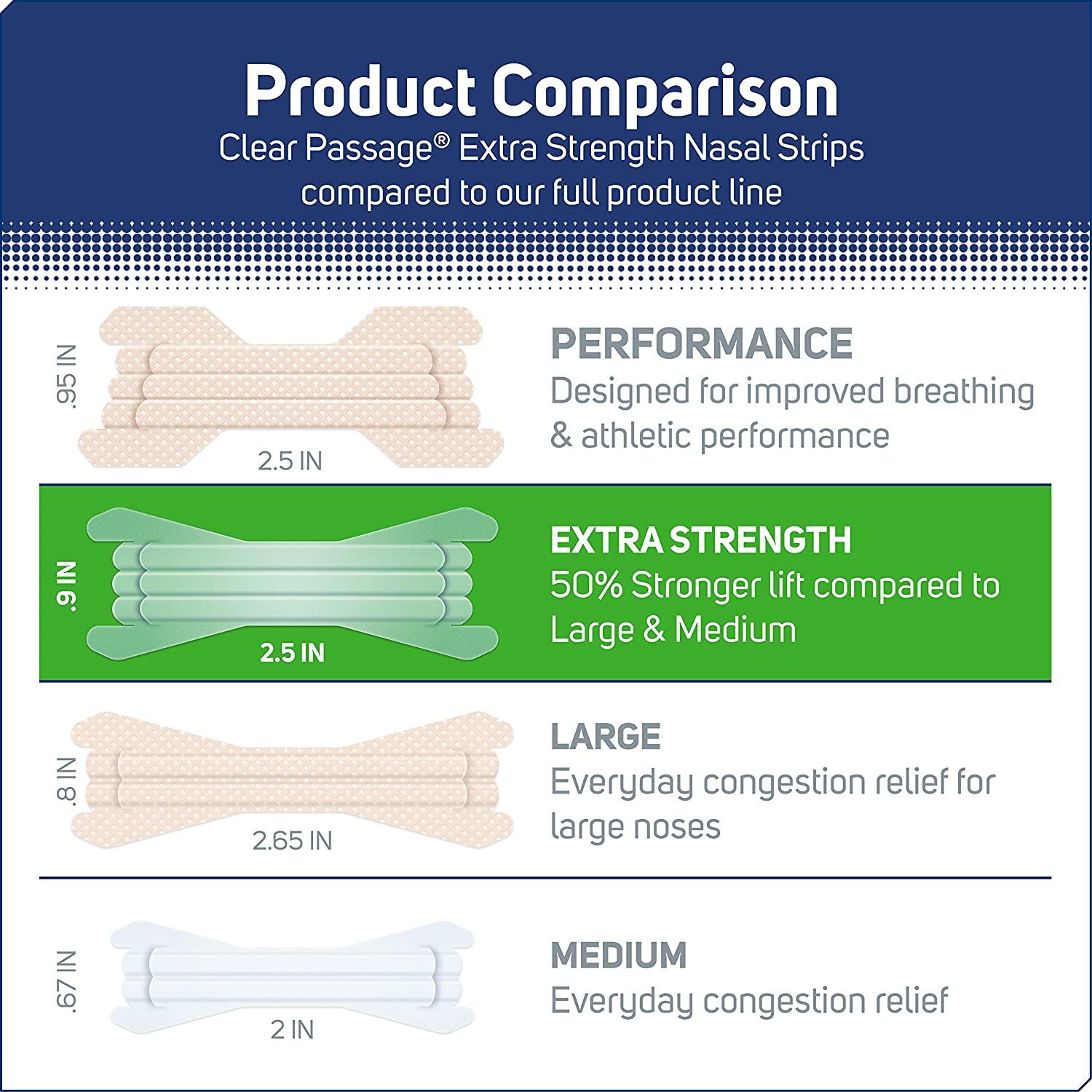 Product Comparison
Clear Passage® Extra Strength Nasal Strips compared to our full product line

.95 IN
2.5 IN

PERFORMANCE
Designed for improved breathing & athletic performance

.9 IN
2.5 IN

EXTRA STRENGTH
50% Stronger lift compared to Large & Medium

.8 IN
2.65 IN

LARGE
Everyday congestion relief for large noses

.67 IN
2 IN

MEDIUM
Everyday congestion relief